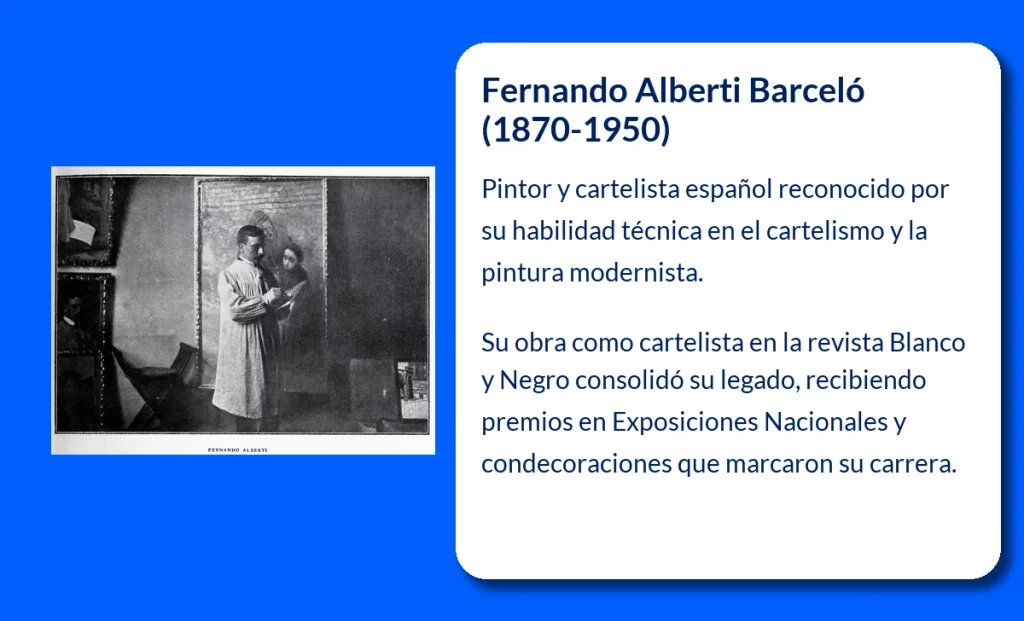 FERNANDO ALBERTI

Fernando Alberti Barceló (1870-1950)

Pintor y cartelista español reconocido por su habilidad técnica en el cartelismo y la pintura modernista.

Su obra como cartelista en la revista Blanco y Negro consolidó su legado, recibiendo premios en Exposiciones Nacionales y condecoraciones que marcaron su carrera.